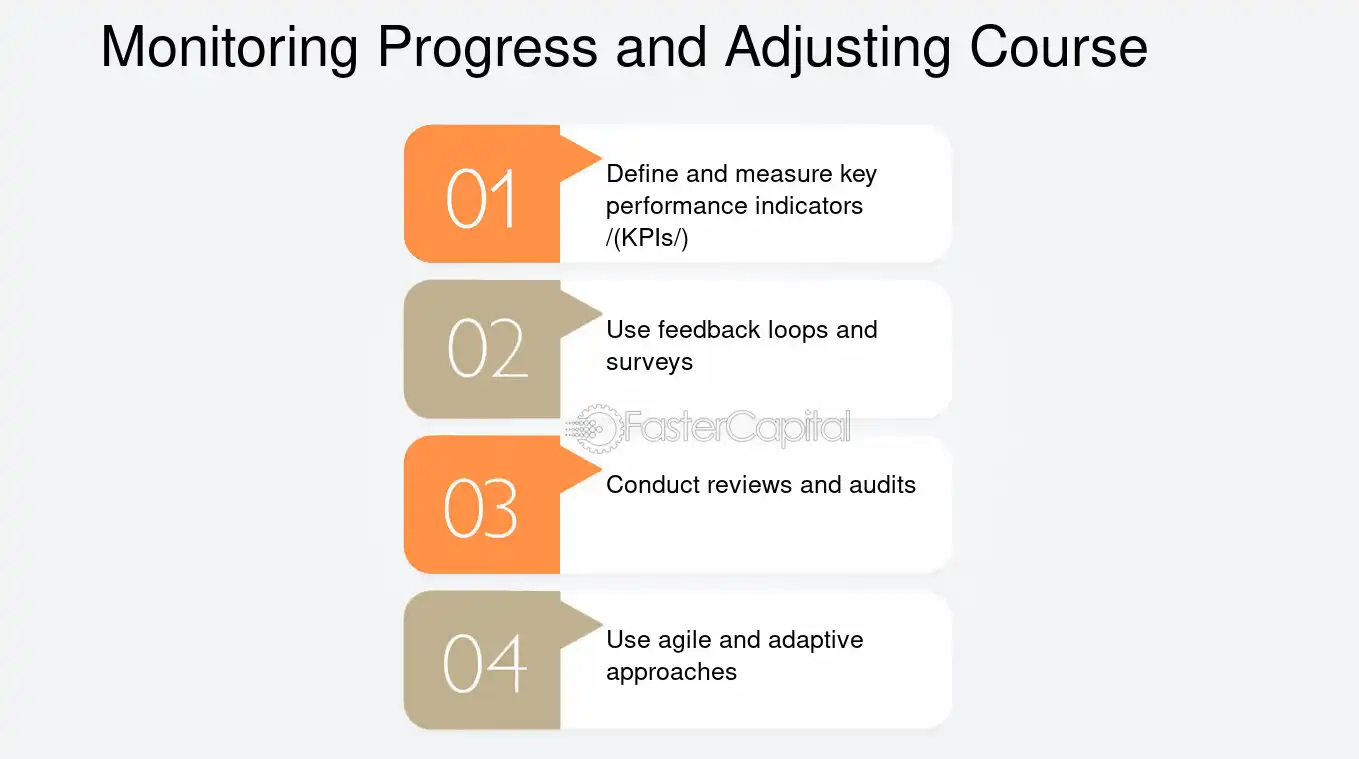 Monitoring Progress and Adjusting Course

01
Define and measure key performance indicators /(KPIs/)

02
Use feedback loops and surveys

FasterCapital

03
Conduct reviews and audits

04
Use agile and adaptive approaches